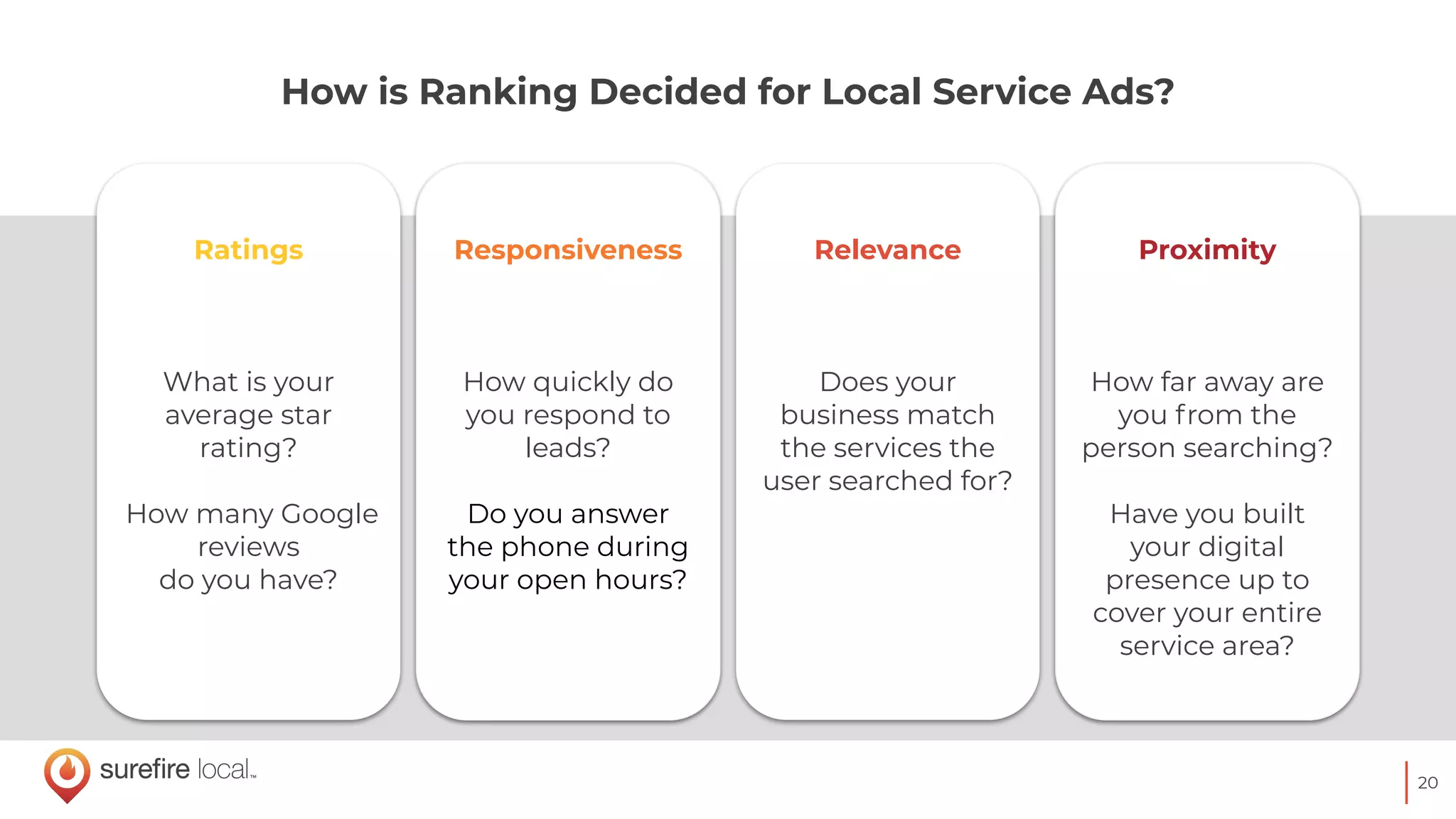 How is Ranking Decided for Local Service Ads?

Ratings

What is your average star rating?

How many Google reviews do you have?

Responsiveness

How quickly do you respond to leads?

Do you answer the phone during your open hours?

Relevance

Does your business match the services the user searched for?

Proximity

How far away are you from the person searching?

Have you built your digital presence up to cover your entire service area?

surefire local™

20